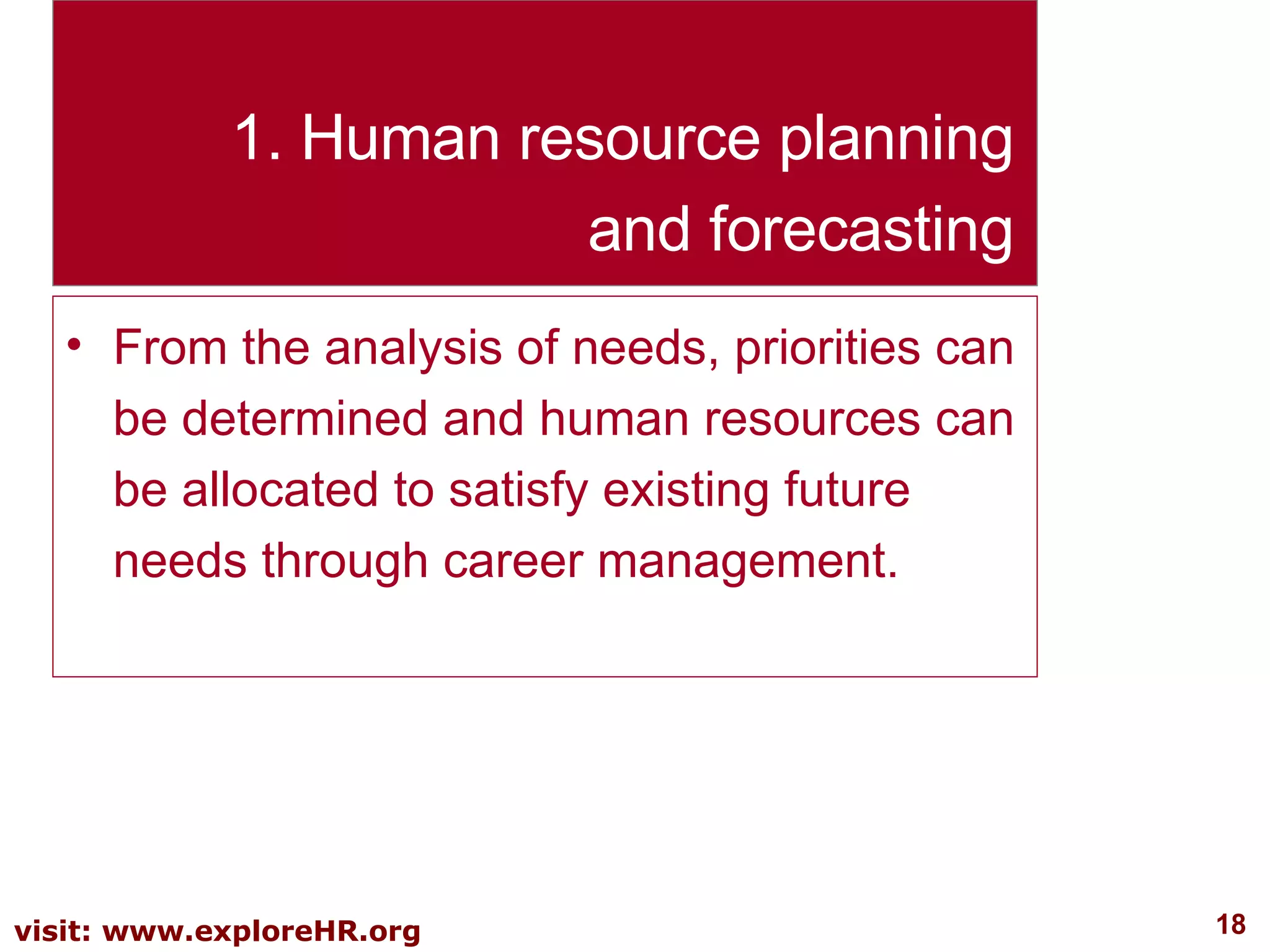 1. Human resource planning and forecasting

• From the analysis of needs, priorities can be determined and human resources can be allocated to satisfy existing future needs through career management.

visit: www.exploreHR.org

18